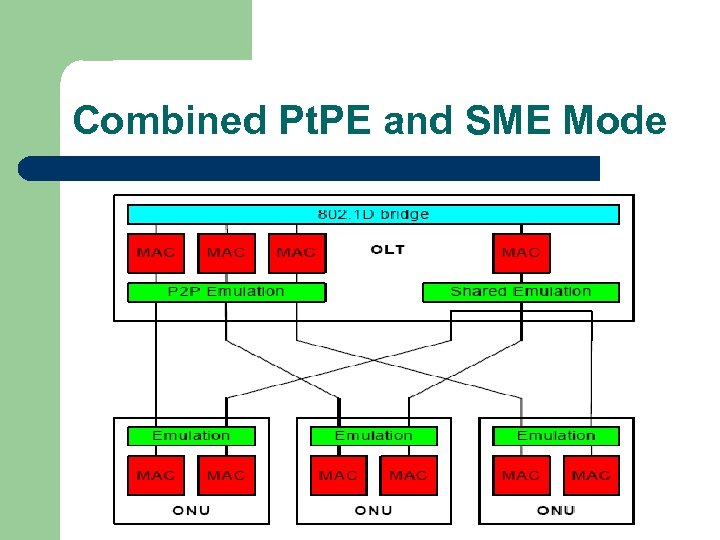 Combined PtPE and SME Mode

802.1D bridge

MAC MAC MAC

OLT

MAC

P2P Emulation

Shared Emulation

Emulation
MAC MAC
ONU

Emulation
MAC MAC
ONU

Emulation
MAC MAC
ONU